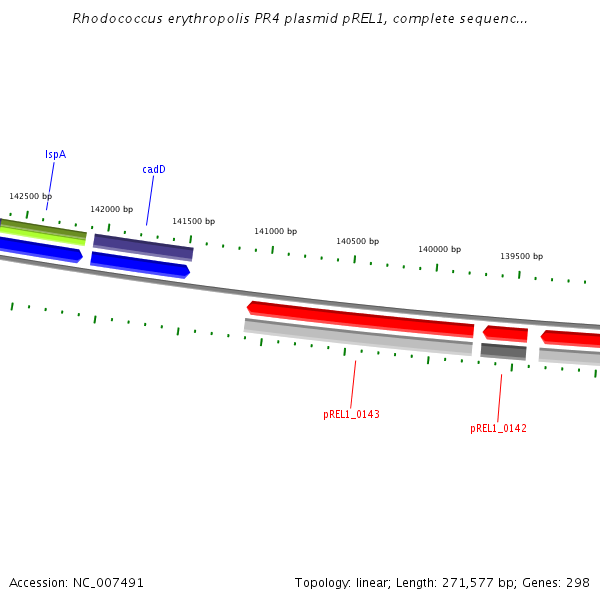 Rhodococcus erythropolis PR4 plasmid pREL1, complete sequenc...

lspA

cadD

142500 bp

142000 bp

141500 bp

141000 bp

140500 bp

140000 bp

139500 bp

pREL1_0143

pREL1_0142

Accession: NC_007491

Topology: linear; Length: 271,577 bp; Genes: 298